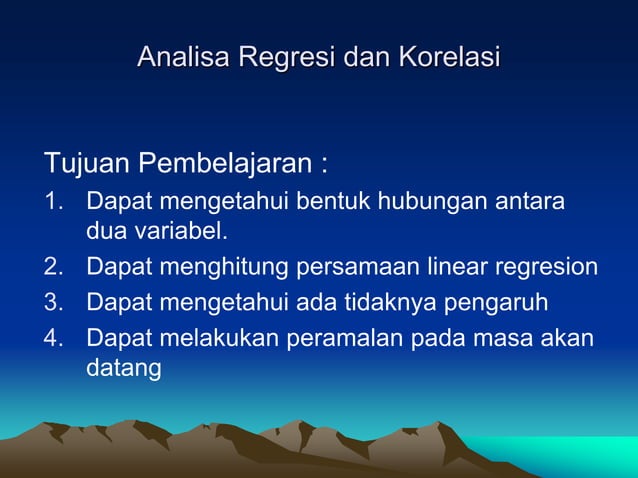 Analisa Regresi dan Korelasi

Tujuan Pembelajaran :

1. Dapat mengetahui bentuk hubungan antara dua variabel.
2. Dapat menghitung persamaan linear regresion
3. Dapat mengetahui ada tidaknya pengaruh
4. Dapat melakukan peramalan pada masa akan datang